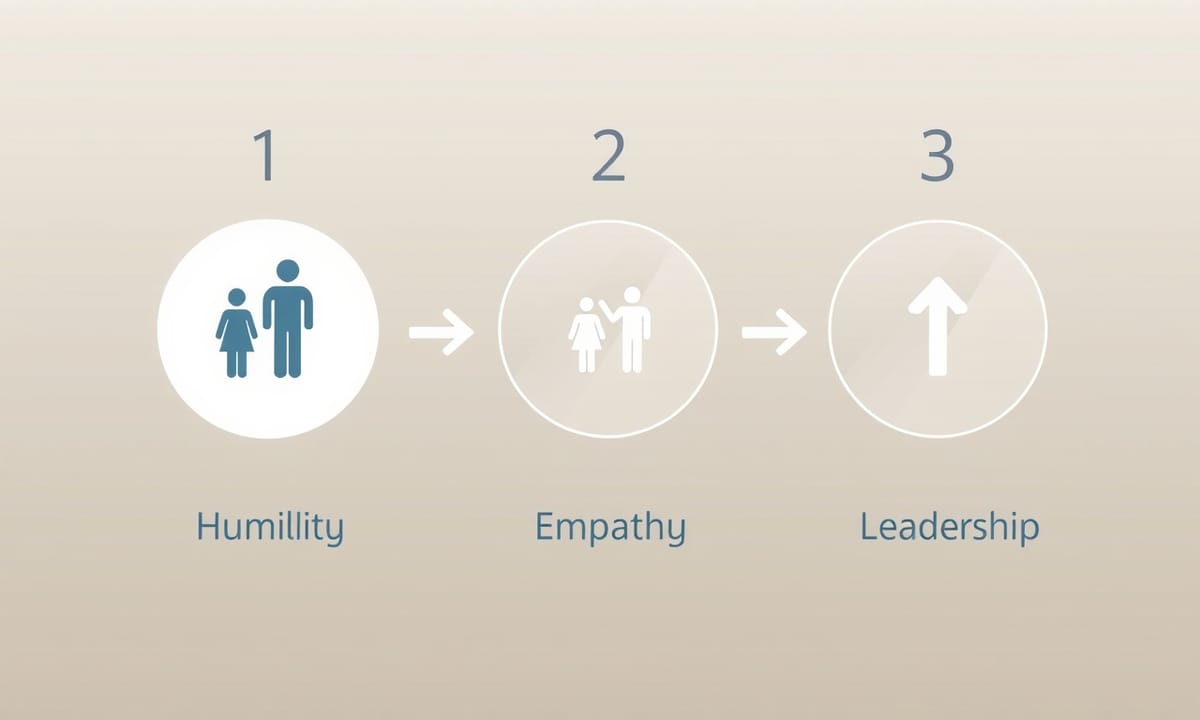 1

2

3

Humillity

Empathy

Leadership